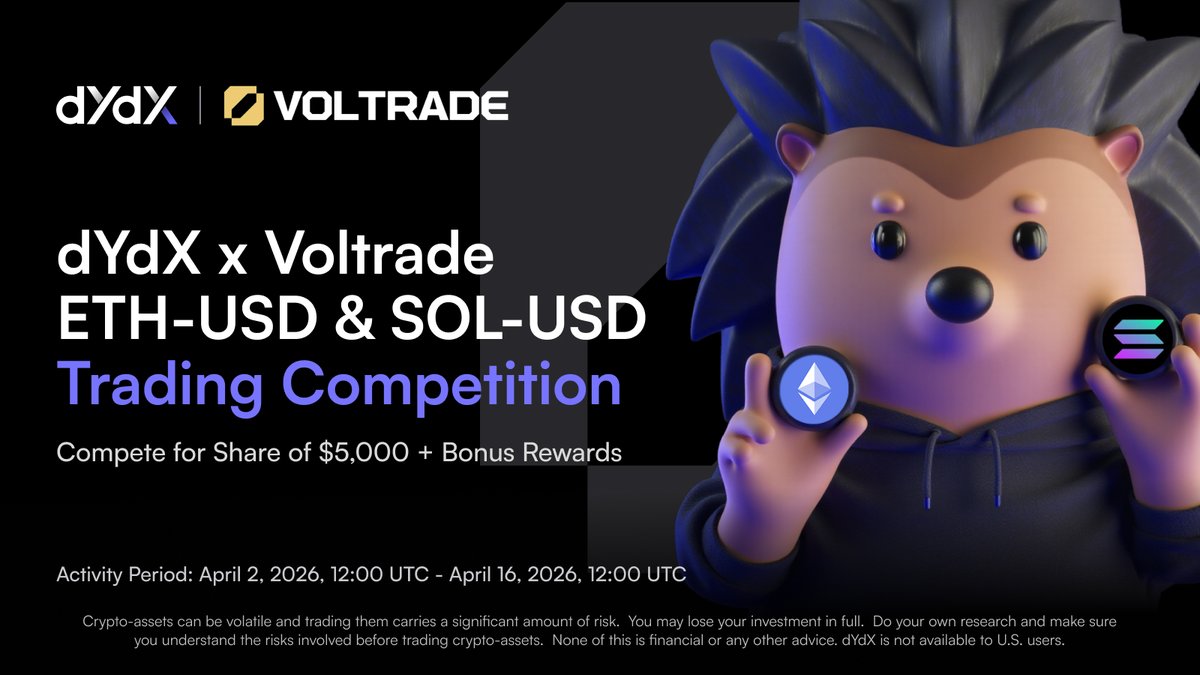 dYdX | VOLTRADE

dYdX x Voltrade
ETH-USD & SOL-USD
Trading Competition

Compete for Share of $5,000 + Bonus Rewards

Activity Period: April 2, 2026, 12:00 UTC - April 16, 2026, 12:00 UTC

Crypto-assets can be volatile and trading them carries a significant amount of risk. You may lose your investment in full. Do your own research and make sure you understand the risks involved before trading crypto-assets. None of this is financial or any other advice. dYdX is not available to U.S. users.